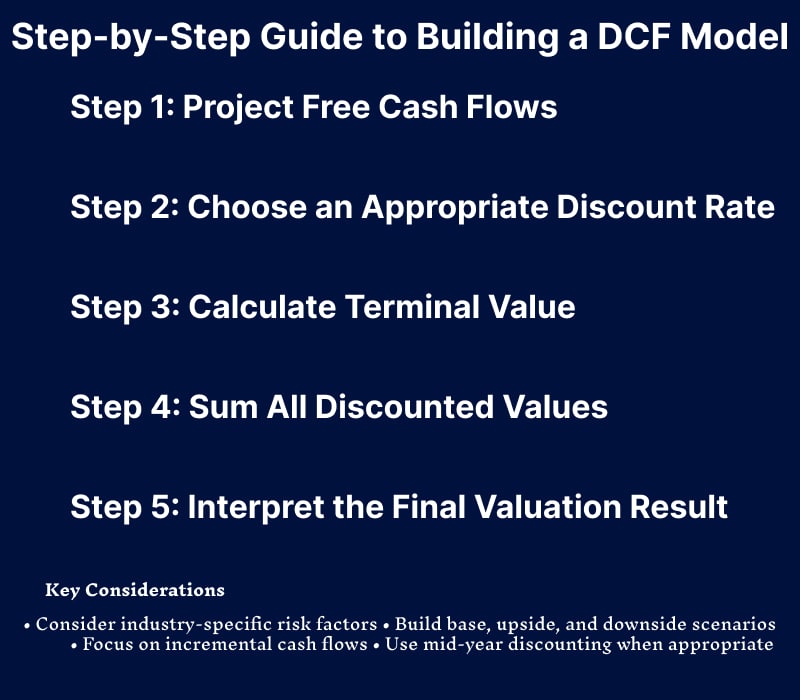 Step-by-Step Guide to Building a DCF Model

Step 1: Project Free Cash Flows

Step 2: Choose an Appropriate Discount Rate

Step 3: Calculate Terminal Value

Step 4: Sum All Discounted Values

Step 5: Interpret the Final Valuation Result

Key Considerations

• Consider industry-specific risk factors • Build base, upside, and downside scenarios • Focus on incremental cash flows • Use mid-year discounting when appropriate